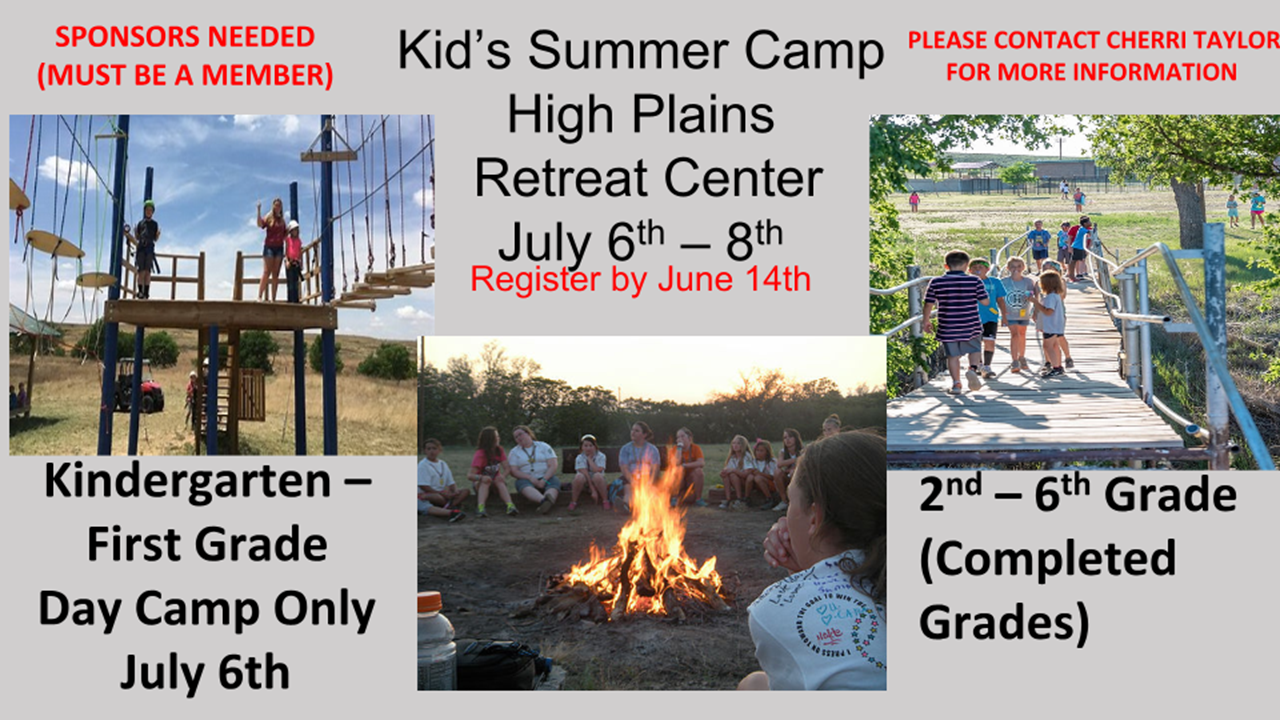 SPONSORS NEEDED (MUST BE A MEMBER)

Kid's Summer Camp High Plains Retreat Center July 6$^{th}$ – 8$^{th}$

Register by June 14th

PLEASE CONTACT CHERRI TAYLOR FOR MORE INFORMATION

Kindergarten – First Grade Day Camp Only July 6th

2$^{nd}$ – 6$^{th}$ Grade (Completed Grades)